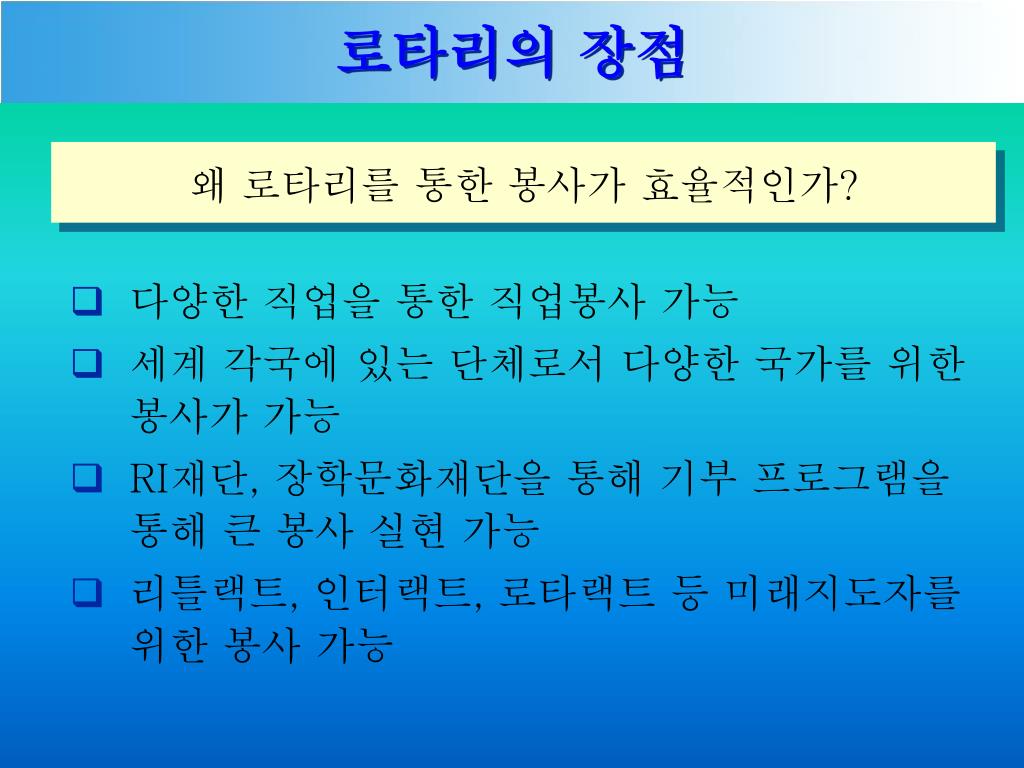 로타리의 장점

왜 로타리를 통한 봉사가 효율적인가?

❑ 다양한 직업을 통한 직업봉사 가능
❑ 세계 각국에 있는 단체로서 다양한 국가를 위한 봉사가 가능
❑ RI재단, 장학문화재단을 통해 기부 프로그램을 통해 큰 봉사 실현 가능
❑ 리틀랙트, 인터랙트, 로타랙트 등 미래지도자를 위한 봉사 가능